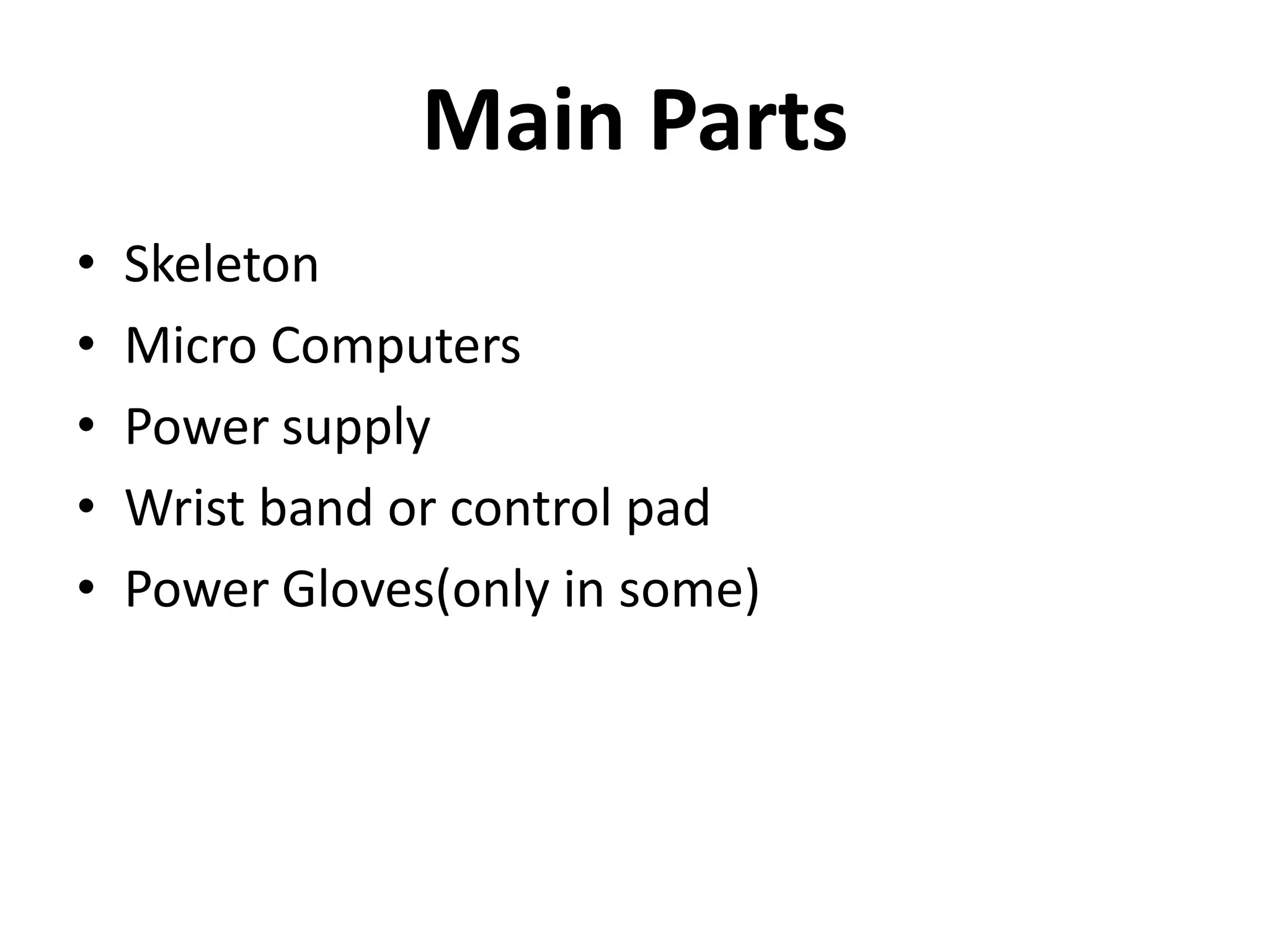 Main Parts

• Skeleton
• Micro Computers
• Power supply
• Wrist band or control pad
• Power Gloves(only in some)